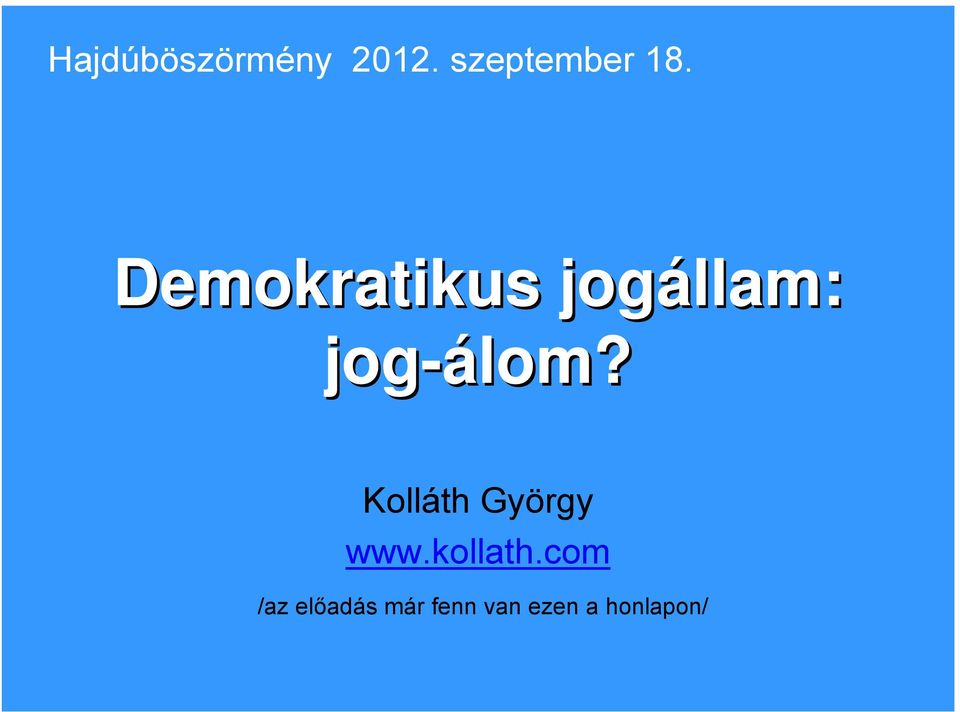 Hajdúböszörmény 2012. szeptember 18.

Demokratikus jogállam: jog-álom?

Kolláth György

www.kollath.com

/az előadás már fenn van ezen a honlapon/